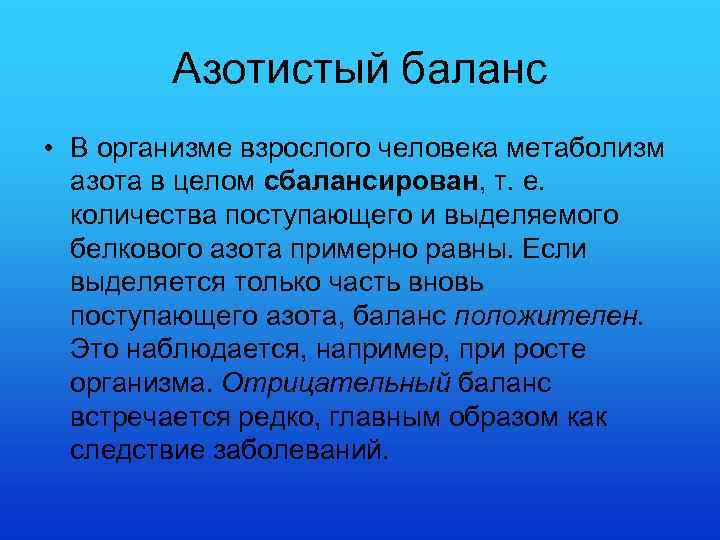 Азотистый баланс

• В организме взрослого человека метаболизм азота в целом сбалансирован, т. е. количества поступающего и выделяемого белкового азота примерно равны. Если выделяется только часть вновь поступающего азота, баланс положителен. Это наблюдается, например, при росте организма. Отрицательный баланс встречается редко, главным образом как следствие заболеваний.